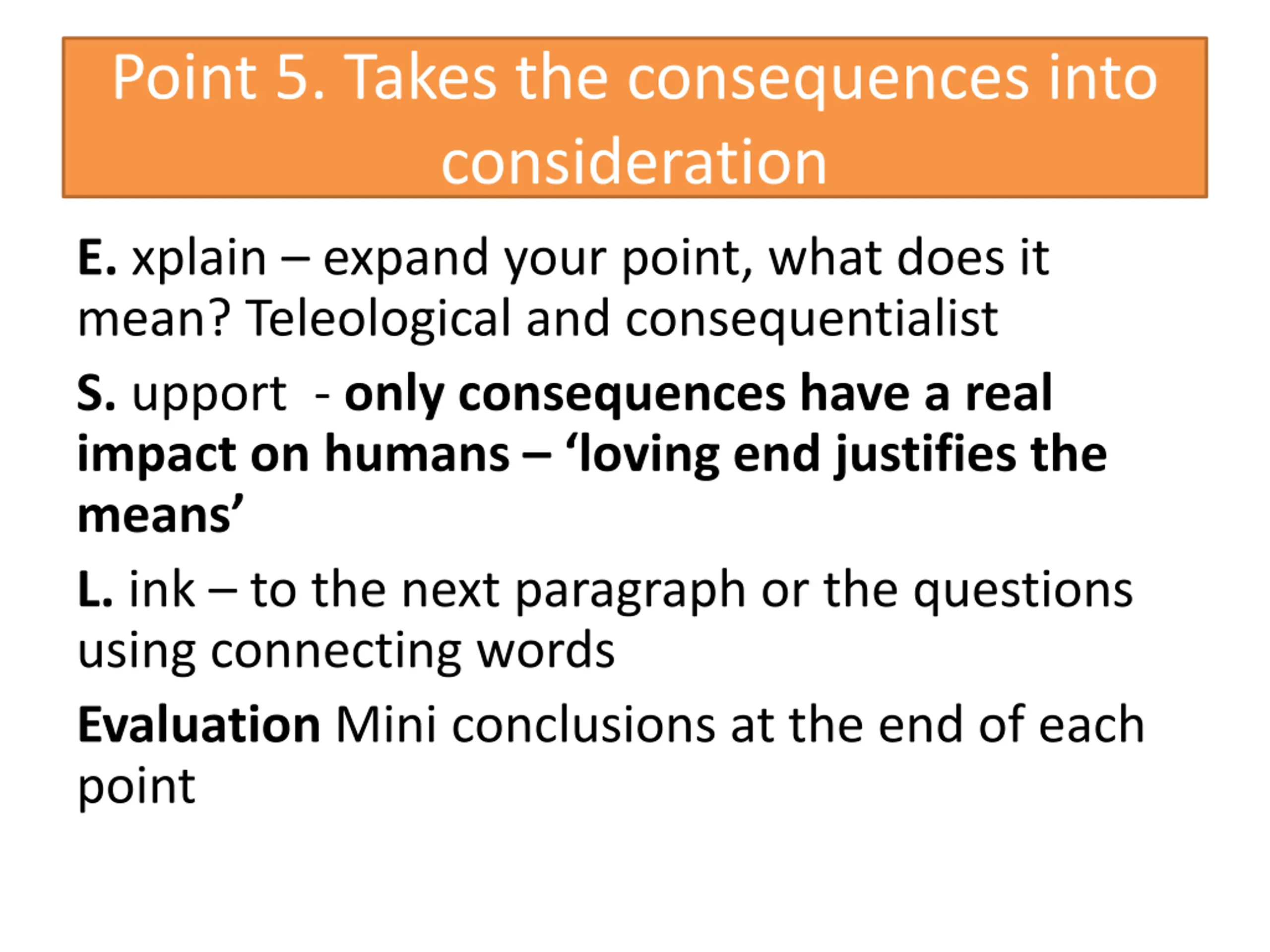 Point 5. Takes the consequences into consideration

E. xplain – expand your point, what does it mean? Teleological and consequentialist

S. upport - only consequences have a real impact on humans – ‘loving end justifies the means’

L. ink – to the next paragraph or the questions using connecting words

Evaluation Mini conclusions at the end of each point